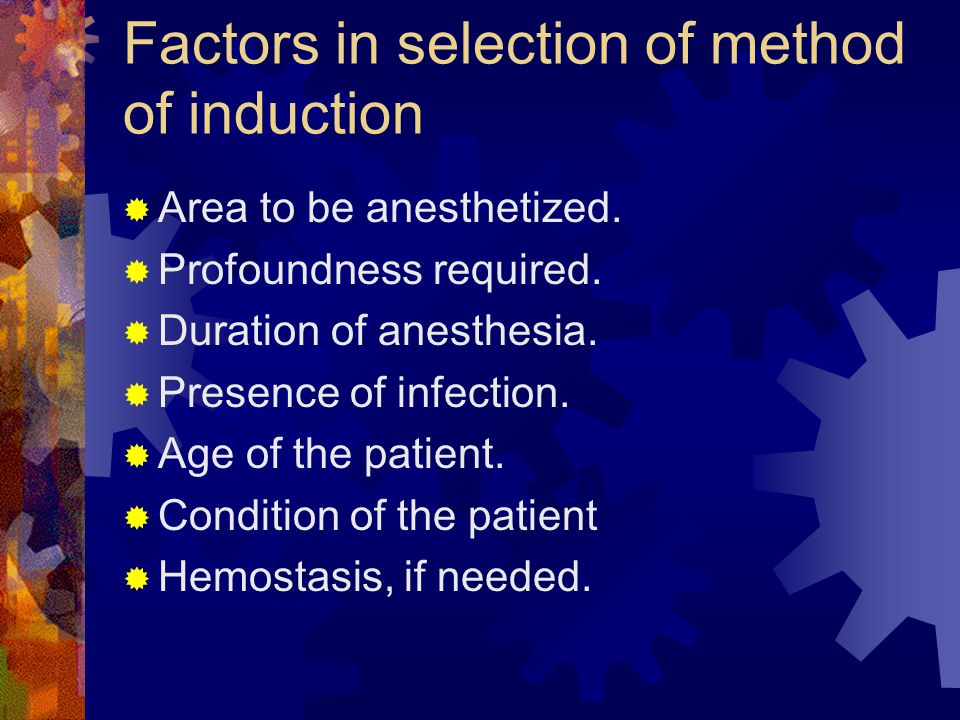 Factors in selection of method of induction

Area to be anesthetized.
Profoundness required.
Duration of anesthesia.
Presence of infection.
Age of the patient.
Condition of the patient
Hemostasis, if needed.